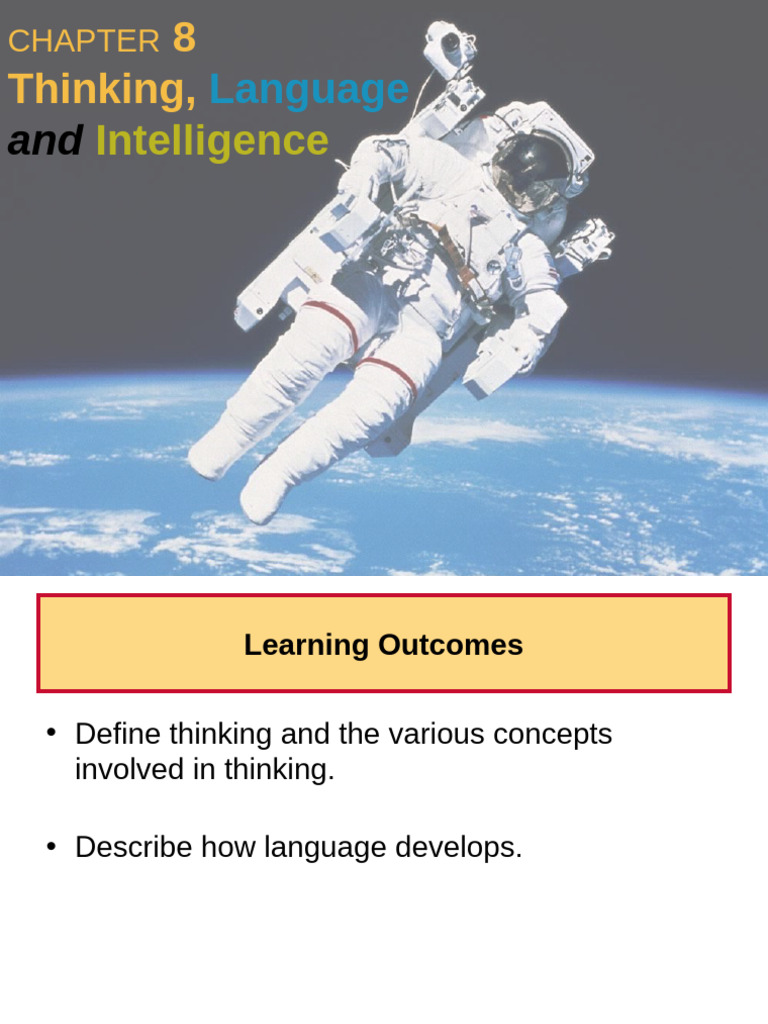 CHAPTER 8
Thinking, Language and Intelligence

Learning Outcomes

• Define thinking and the various concepts involved in thinking.

• Describe how language develops.